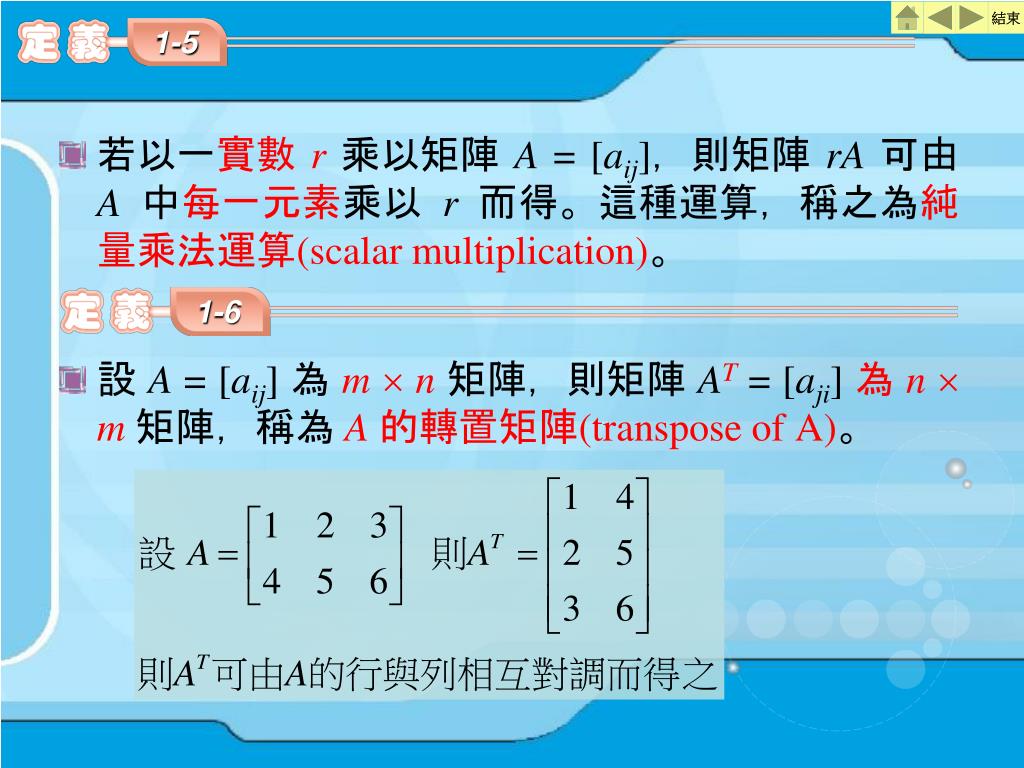 結束

定義 1-5

若以一實數 $r$ 乘以矩陣 $A = [a_{ij}]$，則矩陣 $rA$ 可由 $A$ 中每一元素乘以 $r$ 而得。這種運算，稱之為純量乘法運算(scalar multiplication)。

定義 1-6

設 $A = [a_{ij}]$ 為 $m \times n$ 矩陣，則矩陣 $A^T = [a_{ji}]$ 為 $n \times m$ 矩陣，稱為 $A$ 的轉置矩陣(transpose of A)。

設 $A = \begin{bmatrix} 1 & 2 & 3 \\ 4 & 5 & 6 \end{bmatrix}$ 則$A^T = \begin{bmatrix} 1 & 4 \\ 2 & 5 \\ 3 & 6 \end{bmatrix}$

則$A^T$可由$A$的行與列相互對調而得之